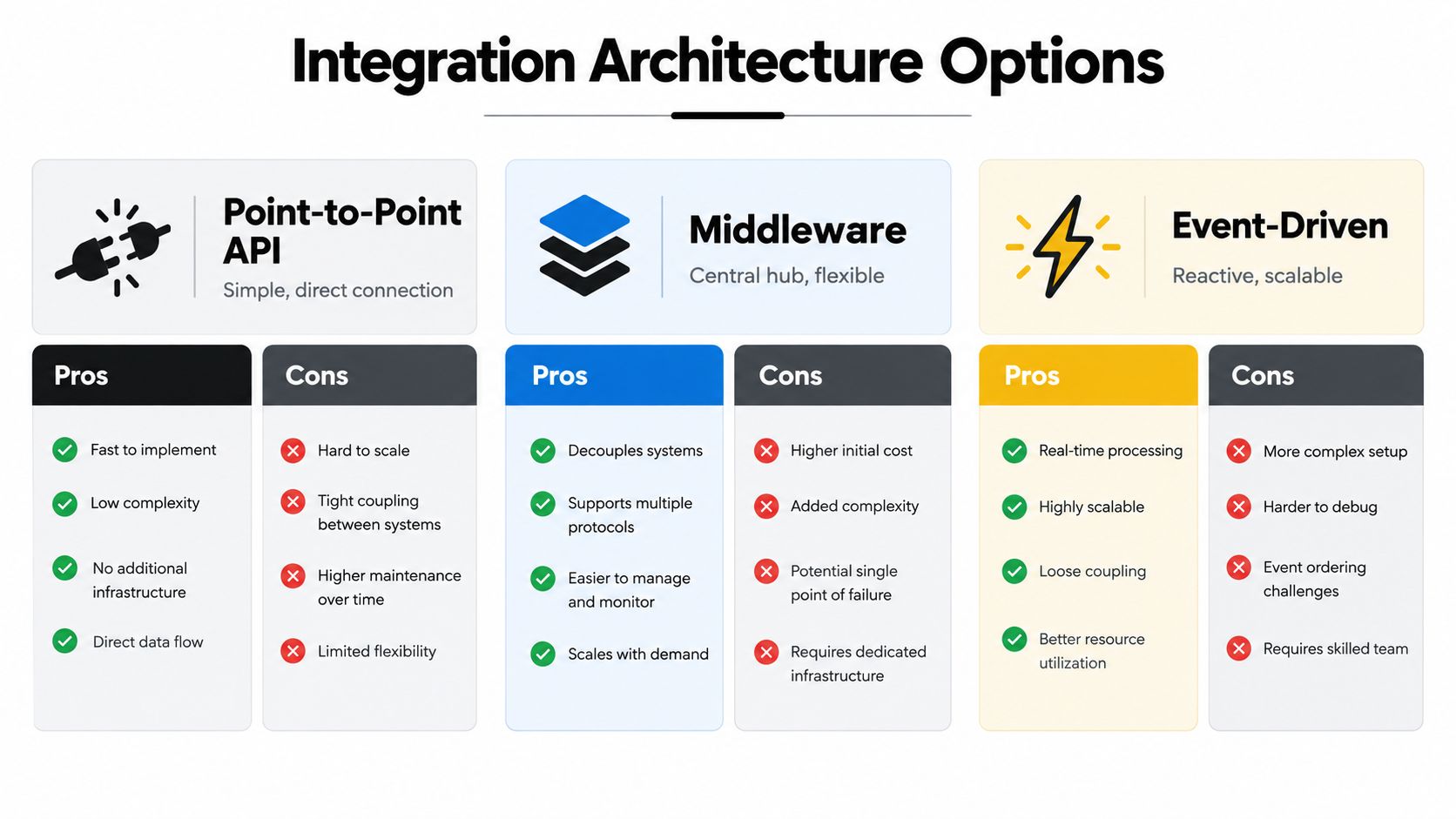 Integration Architecture Options

Point-to-Point API
Simple, direct connection

Pros
Fast to implement
Low complexity
No additional infrastructure
Direct data flow

Cons
Hard to scale
Tight coupling between systems
Higher maintenance over time
Limited flexibility

Middleware
Central hub, flexible

Pros
Decouples systems
Supports multiple protocols
Easier to manage and monitor
Scales with demand

Cons
Higher initial cost
Added complexity
Potential single point of failure
Requires dedicated infrastructure

Event-Driven
Reactive, scalable

Pros
Real-time processing
Highly scalable
Loose coupling
Better resource utilization

Cons
More complex setup
Harder to debug
Event ordering challenges
Requires skilled team